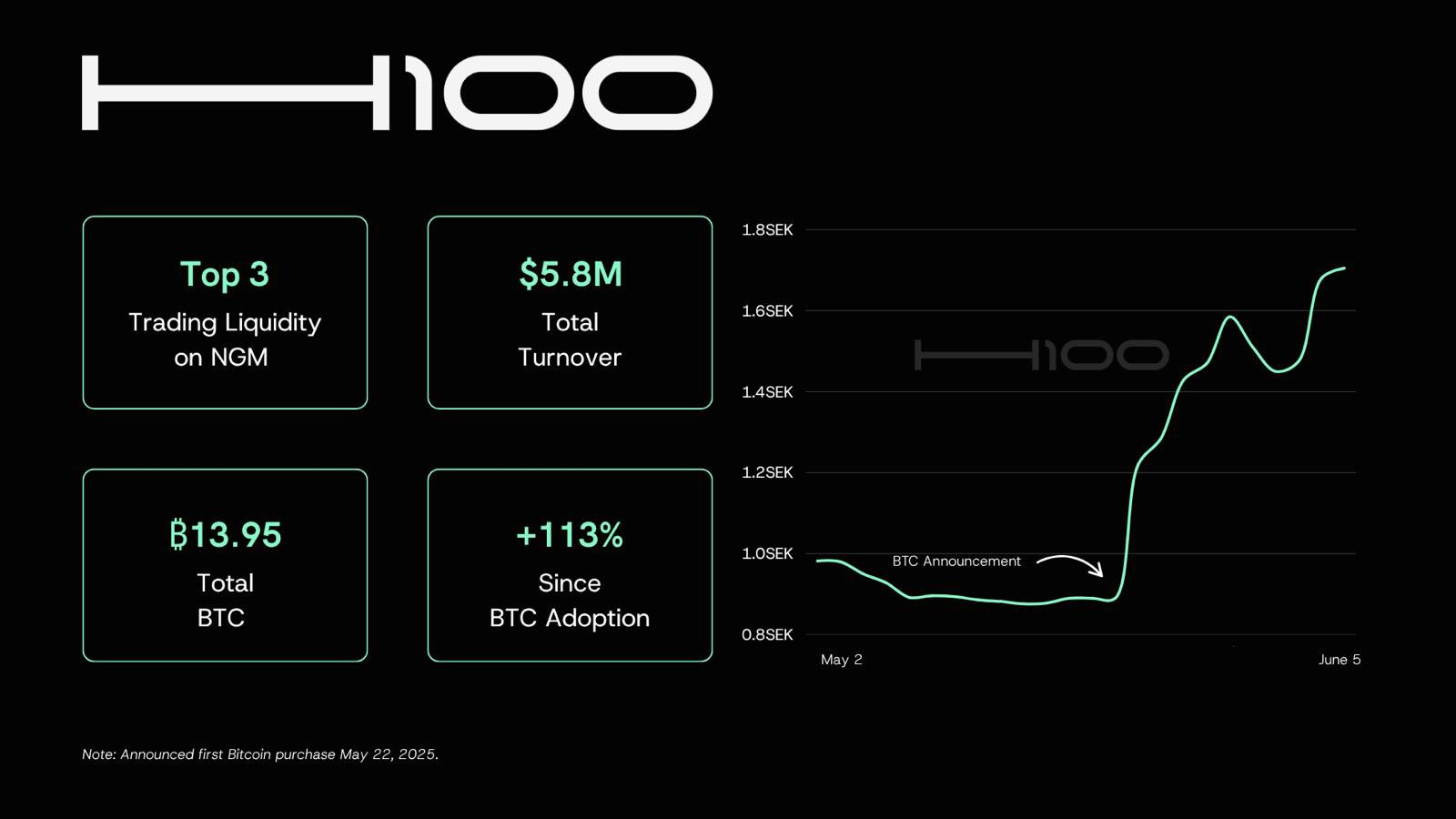 H100

Top 3
Trading Liquidity on NGM

$5.8M
Total Turnover

₿13.95
Total BTC

+113%
Since BTC Adoption

1.8SEK
1.6SEK
1.4SEK
1.2SEK
1.0SEK
0.8SEK

H100

BTC Announcement

May 2
June 5

Note: Announced first Bitcoin purchase May 22, 2025.